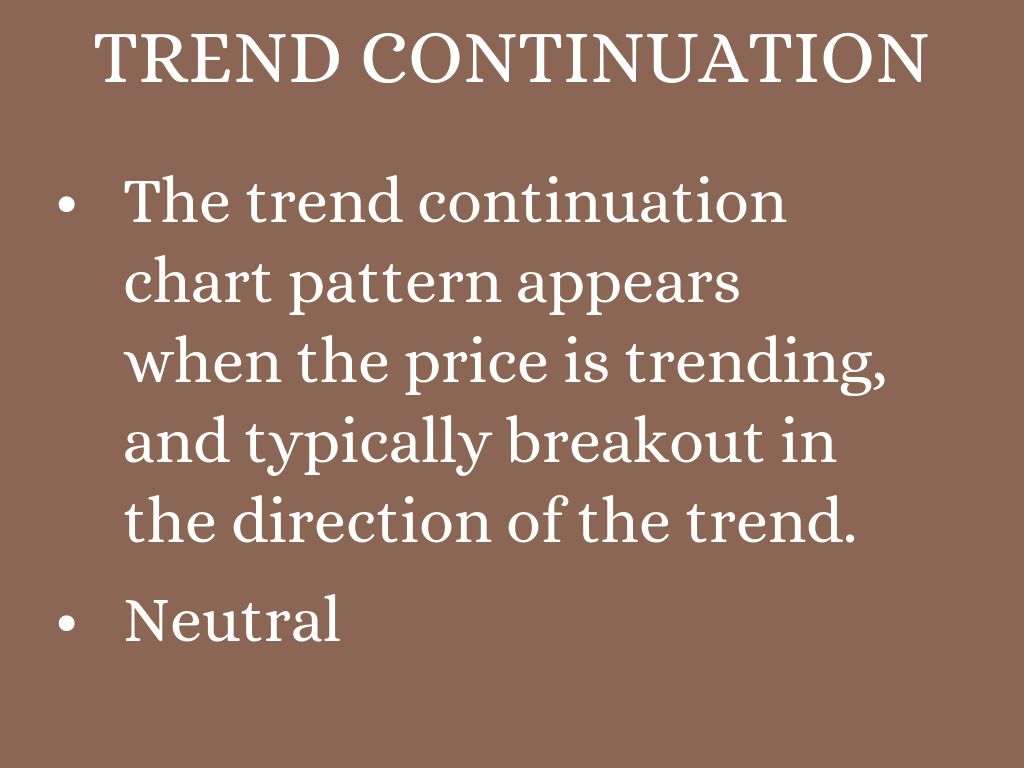 TREND CONTINUATION

• The trend continuation chart pattern appears when the price is trending, and typically breakout in the direction of the trend.

• Neutral